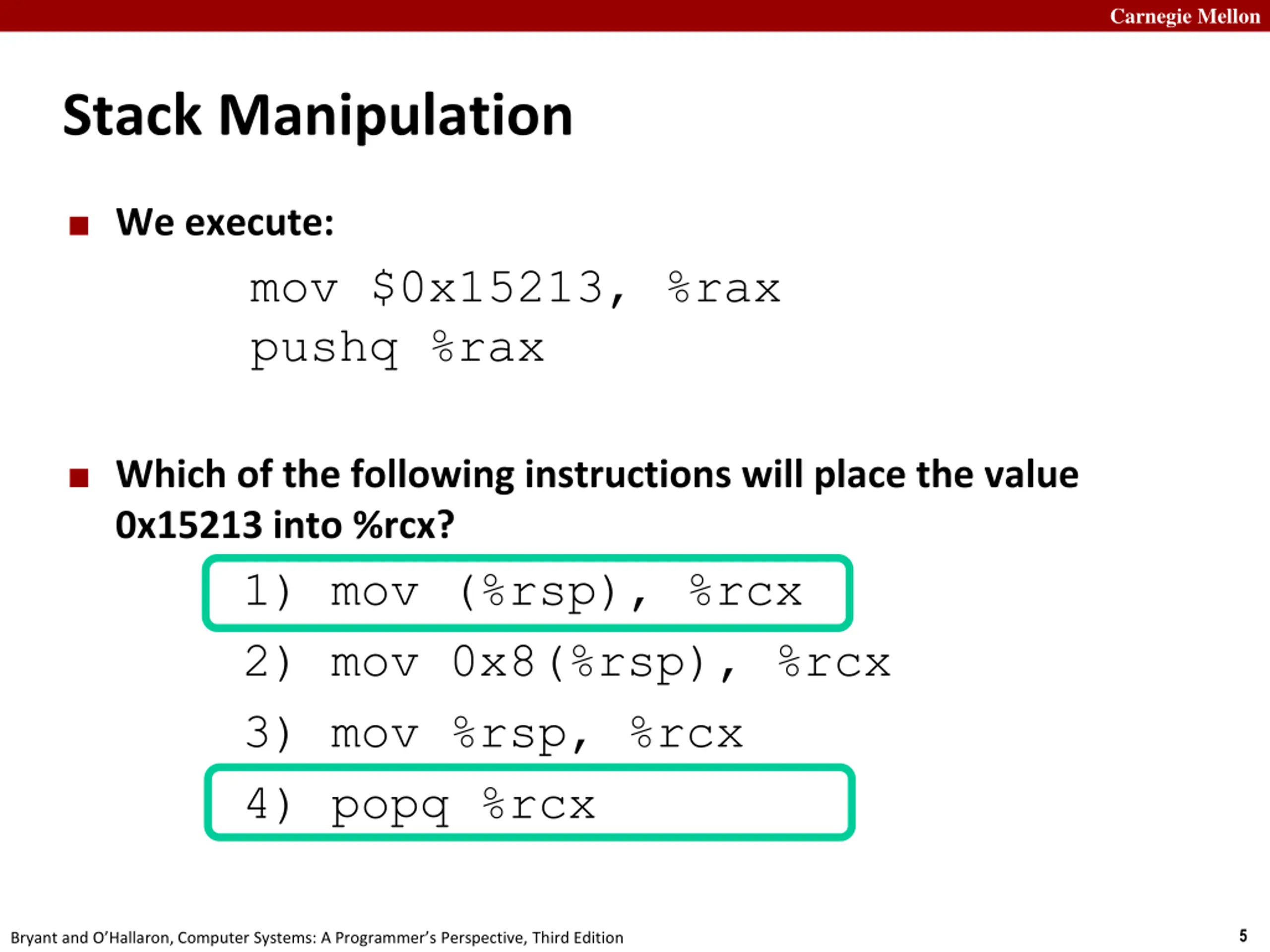 Carnegie Mellon

Stack Manipulation

■ We execute:

mov $0x15213, %rax
pushq %rax

■ Which of the following instructions will place the value 0x15213 into %rcx?

1) mov (%rsp), %rcx
2) mov 0x8(%rsp), %rcx
3) mov %rsp, %rcx
4) popq %rcx

Bryant and O'Hallaron, Computer Systems: A Programmer's Perspective, Third Edition

5